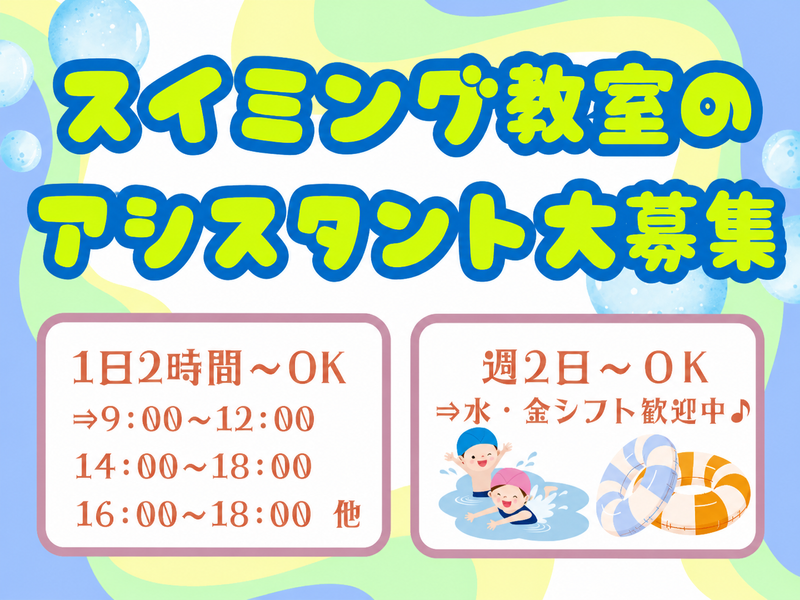 スイミング教室の
アシスタント大募集

1日2時間～OK
⇒9:00～12:00
14:00～18:00
16:00～18:00 他

週2日～OK
⇒水・金シフト歓迎中♪